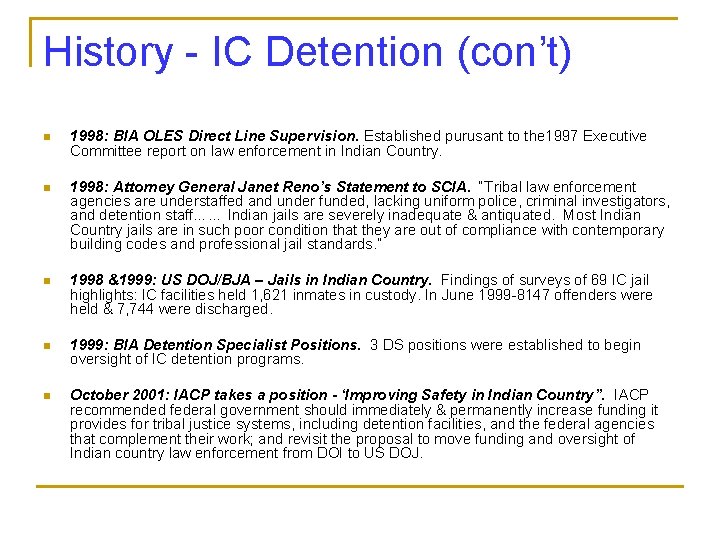 History - IC Detention (con't)

1998: BIA OLES Direct Line Supervision. Established purusant to the1997 Executive Committee report on law enforcement in Indian Country.

1998: Attorney General Janet Reno's Statement to SCIA. "Tribal law enforcement agencies are understaffed and under funded, lacking uniform police, criminal investigators, and detention staff…… Indian jails are severely inadequate & antiquated. Most Indian Country jails are in such poor condition that they are out of compliance with contemporary building codes and professional jail standards."

1998 &1999: US DOJ/BJA – Jails in Indian Country. Findings of surveys of 69 IC jail highlights: IC facilities held 1,621 inmates in custody. In June 1999-8147 offenders were held & 7,744 were discharged.

1999: BIA Detention Specialist Positions. 3 DS positions were established to begin oversight of IC detention programs.

October 2001: IACP takes a position - 'Improving Safety in Indian Country". IACP recommended federal government should immediately & permanently increase funding it provides for tribal justice systems, including detention facilities, and the federal agencies that complement their work; and revisit the proposal to move funding and oversight of Indian country law enforcement from DOI to US DOJ.